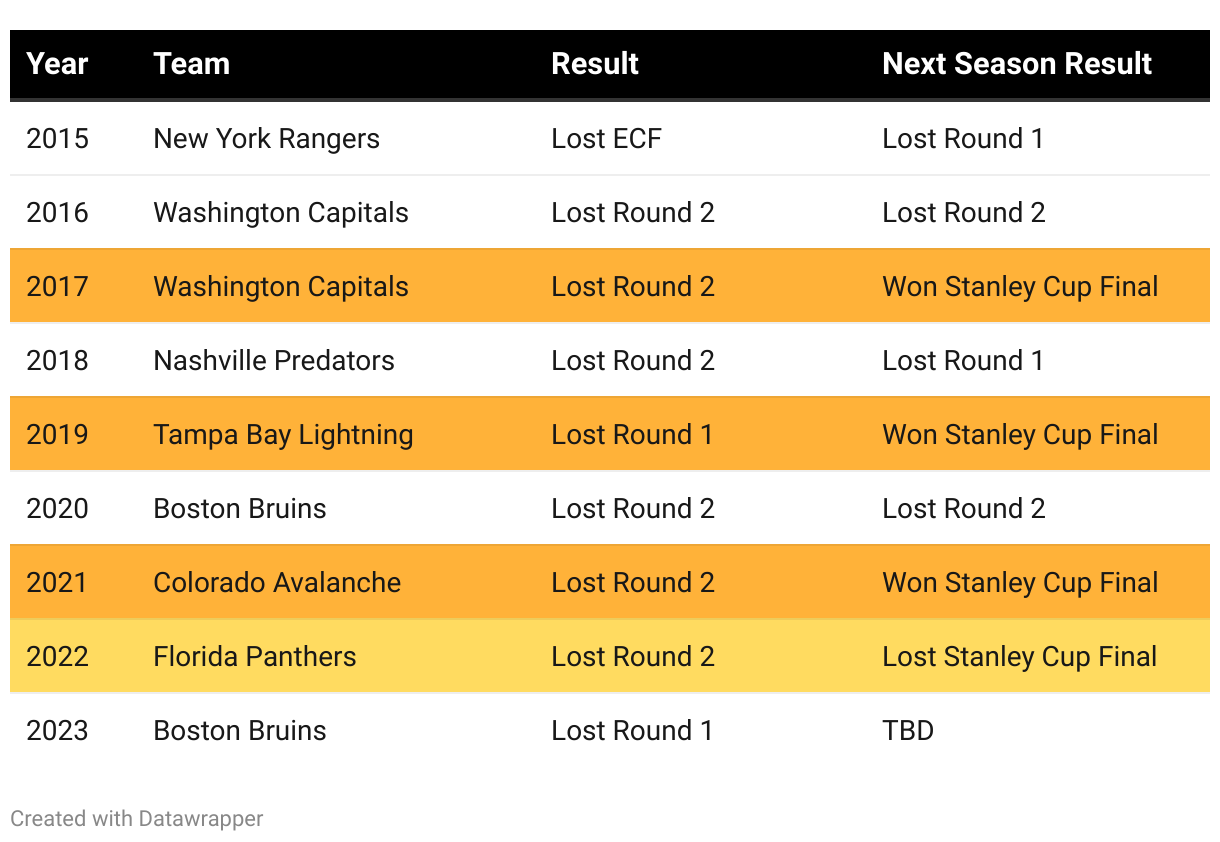 | Year | Team | Result | Next Season Result |
|---|---|---|---|
| 2015 | New York Rangers | Lost ECF | Lost Round 1 |
| 2016 | Washington Capitals | Lost Round 2 | Lost Round 2 |
| 2017 | Washington Capitals | Lost Round 2 | Won Stanley Cup Final |
| 2018 | Nashville Predators | Lost Round 2 | Lost Round 1 |
| 2019 | Tampa Bay Lightning | Lost Round 1 | Won Stanley Cup Final |
| 2020 | Boston Bruins | Lost Round 2 | Lost Round 2 |
| 2021 | Colorado Avalanche | Lost Round 2 | Won Stanley Cup Final |
| 2022 | Florida Panthers | Lost Round 2 | Lost Stanley Cup Final |
| 2023 | Boston Bruins | Lost Round 1 | TBD |

Created with Datawrapper